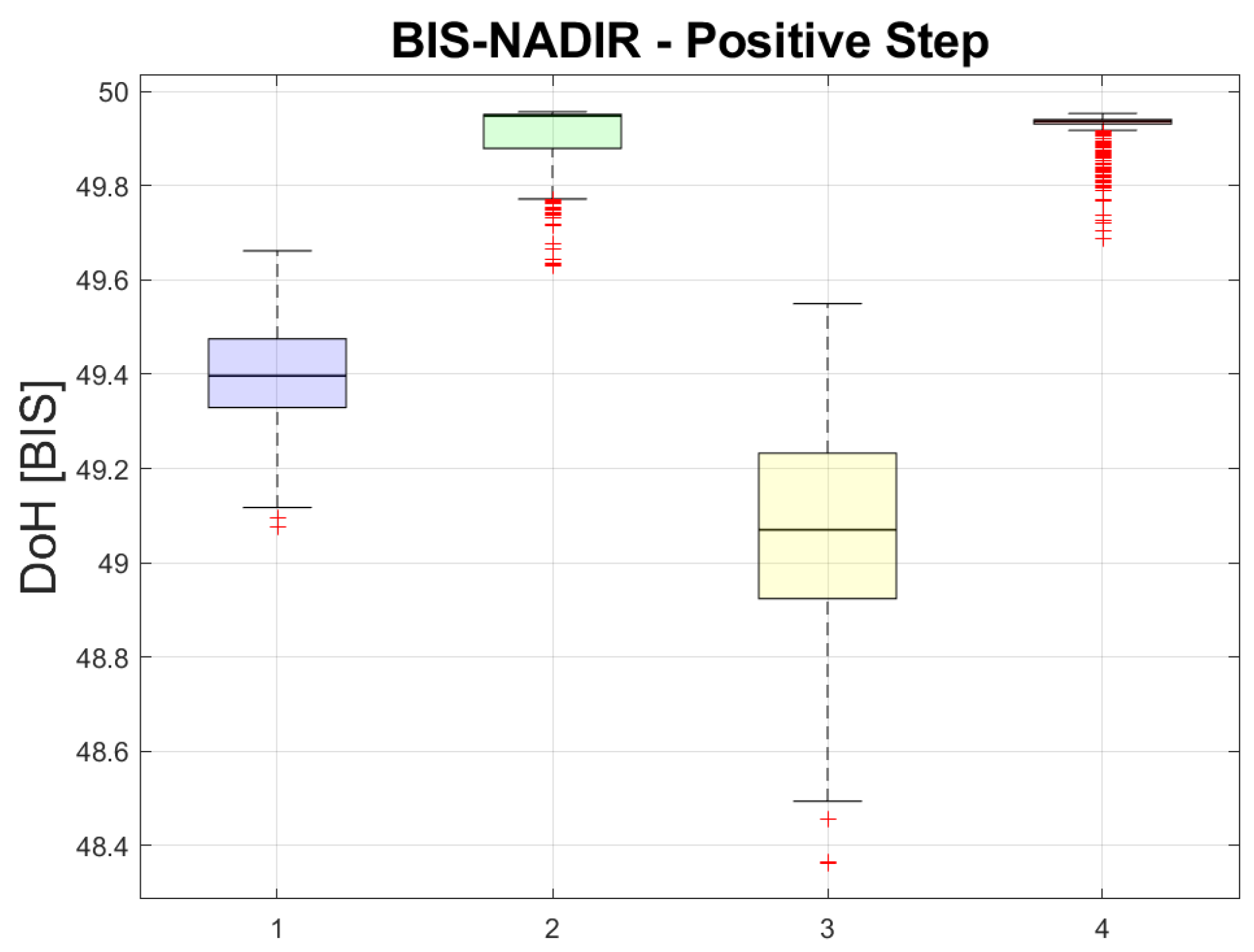 BIS-NADIR - Positive Step

DoH [BIS]

50
49.8
49.6
49.4
49.2
49
48.8
48.6
48.4

1
2
3
4